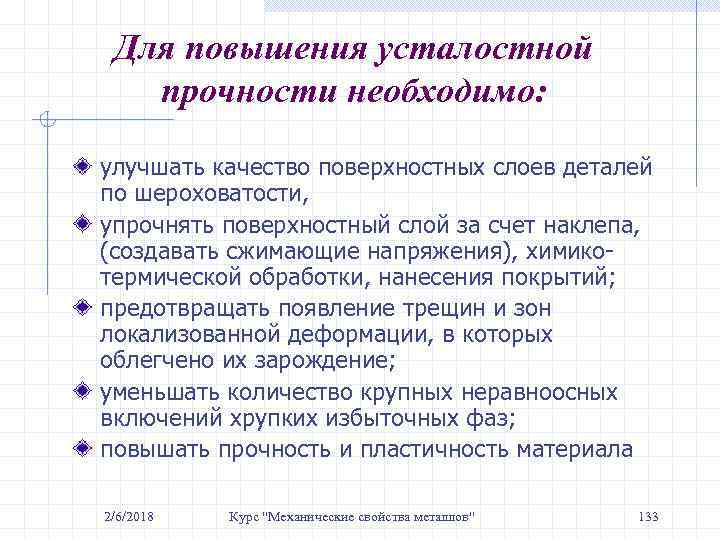 Для повышения усталостной прочности необходимо:

улучшать качество поверхностных слоев деталей по шероховатости,

упрочнять поверхностный слой за счет наклепа, (создавать сжимающие напряжения), химико-термической обработки, нанесения покрытий;

предотвращать появление трещин и зон локализованной деформации, в которых облегчено их зарождение;

уменьшать количество крупных неравноосных включений хрупких избыточных фаз;

повышать прочность и пластичность материала

2/6/2018 Курс "Механические свойства металлов" 133